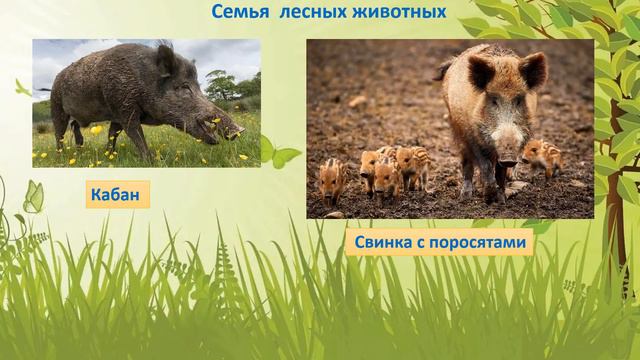 Семья лесных животных

Кабан

Свинка с поросятами